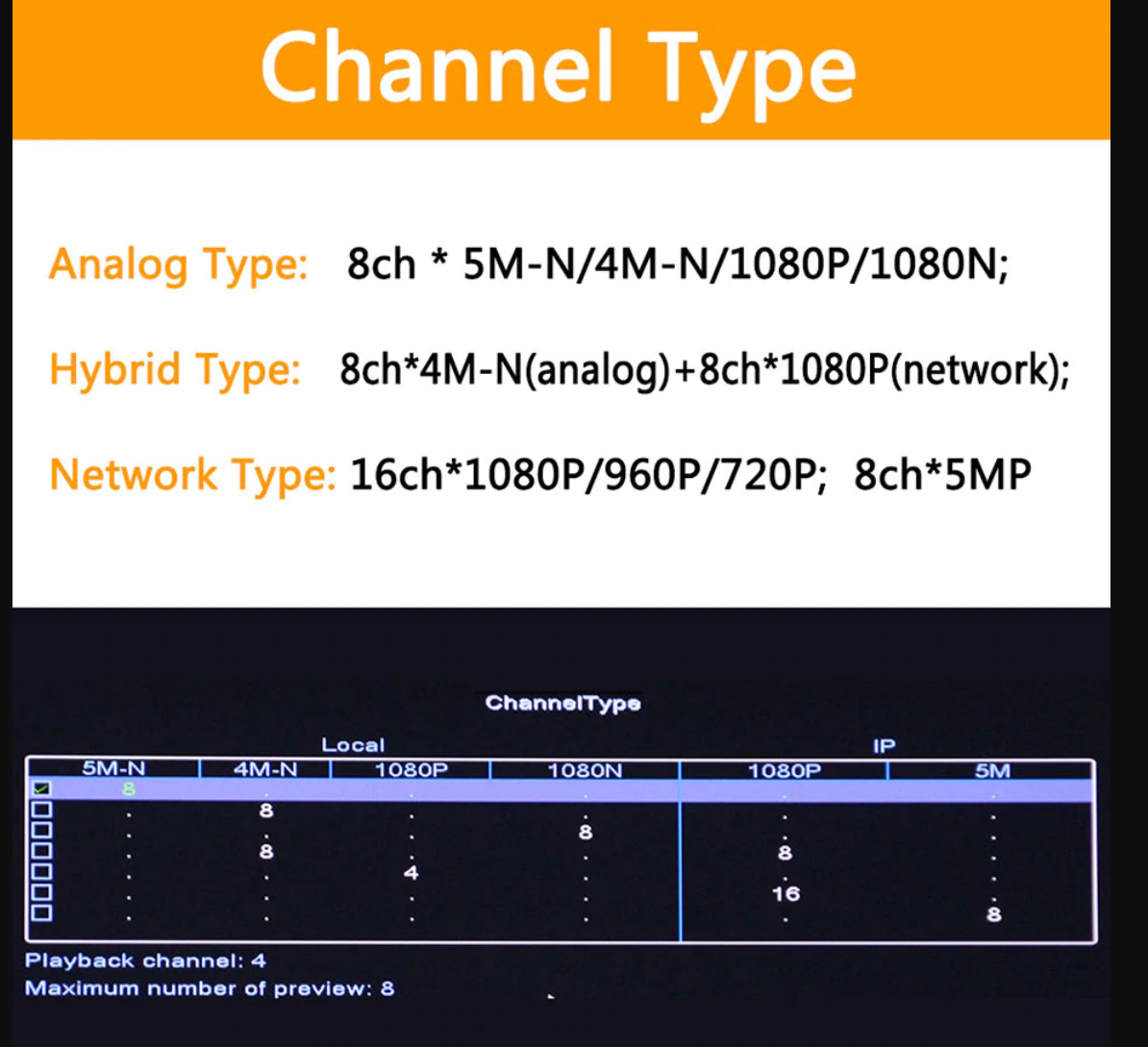 Channel Type

Analog Type: 8ch * 5M-N/4M-N/1080P/1080N;

Hybrid Type: 8ch*4M-N(analog)+8ch*1080P(network);

Network Type: 16ch*1080P/960P/720P; 8ch*5MP

ChannelType

Local IP

| 5M-N | 4M-N | 1080P | 1080N | 1080P | 5M |
|---|---|---|---|---|---|
| 8 | . | . | . | . | . |
| . | 8 | . | . | . | . |
| . | . | . | 8 | . | . |
| . | 8 | . | . | 8 | . |
| . | . | 4 | . | . | . |
| . | . | . | . | 16 | . |
| . | . | . | . | . | 8 |

Playback channel: 4
Maximum number of preview: 8